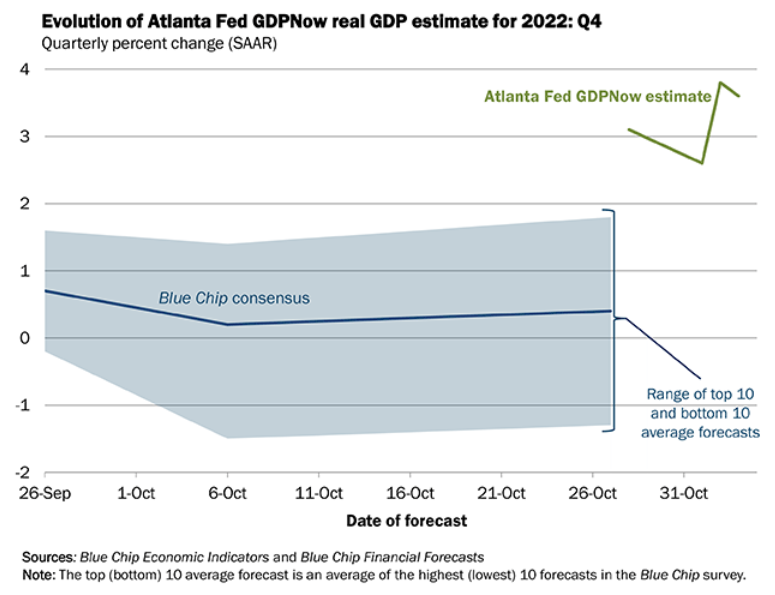 Evolution of Atlanta Fed GDPNow real GDP estimate for 2022: Q4
Quarterly percent change (SAAR)

4
3
2
1
0
-1
-2

Atlanta Fed GDPNow estimate

Blue Chip consensus

Range of top 10 and bottom 10 average forecasts

26-Sep
1-Oct
6-Oct
11-Oct
16-Oct
21-Oct
26-Oct
31-Oct

Date of forecast

Sources: Blue Chip Economic Indicators and Blue Chip Financial Forecasts
Note: The top (bottom) 10 average forecast is an average of the highest (lowest) 10 forecasts in the Blue Chip survey.